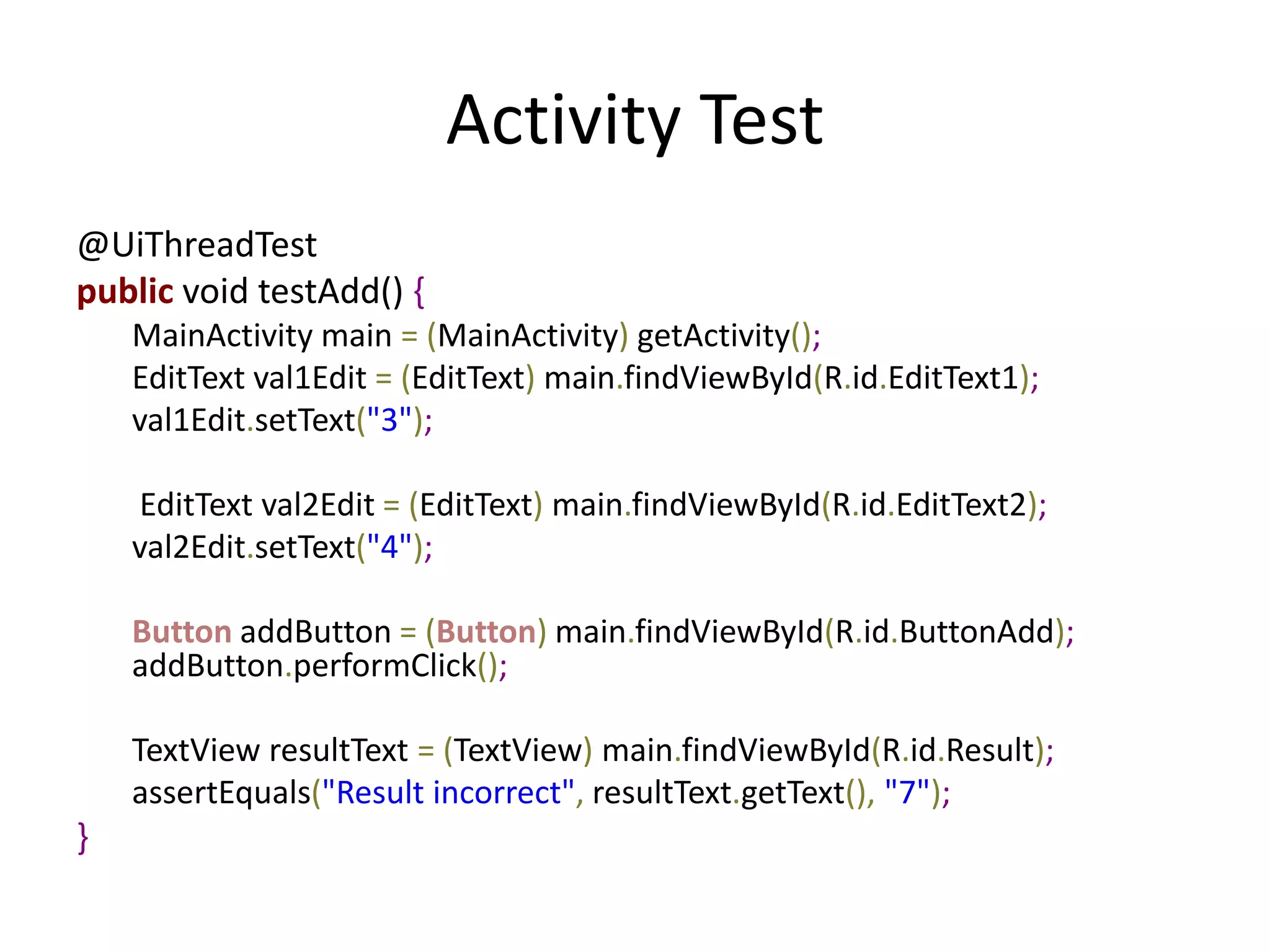 Activity Test

@UiThreadTest
public void testAdd() {
MainActivity main = (MainActivity) getActivity();
EditText val1Edit = (EditText) main.findViewById(R.id.EditText1);
val1Edit.setText("3");

EditText val2Edit = (EditText) main.findViewById(R.id.EditText2);
val2Edit.setText("4");

Button addButton = (Button) main.findViewById(R.id.ButtonAdd);
addButton.performClick();

TextView resultText = (TextView) main.findViewById(R.id.Result);
assertEquals("Result incorrect", resultText.getText(), "7");
}